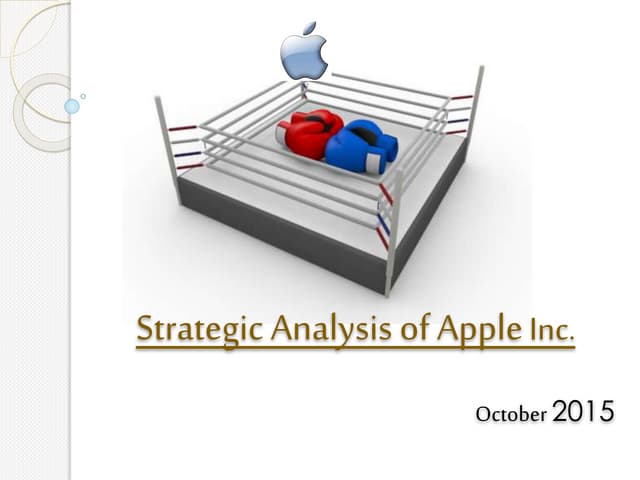 Strategic Analysis of Apple Inc.

October 2015